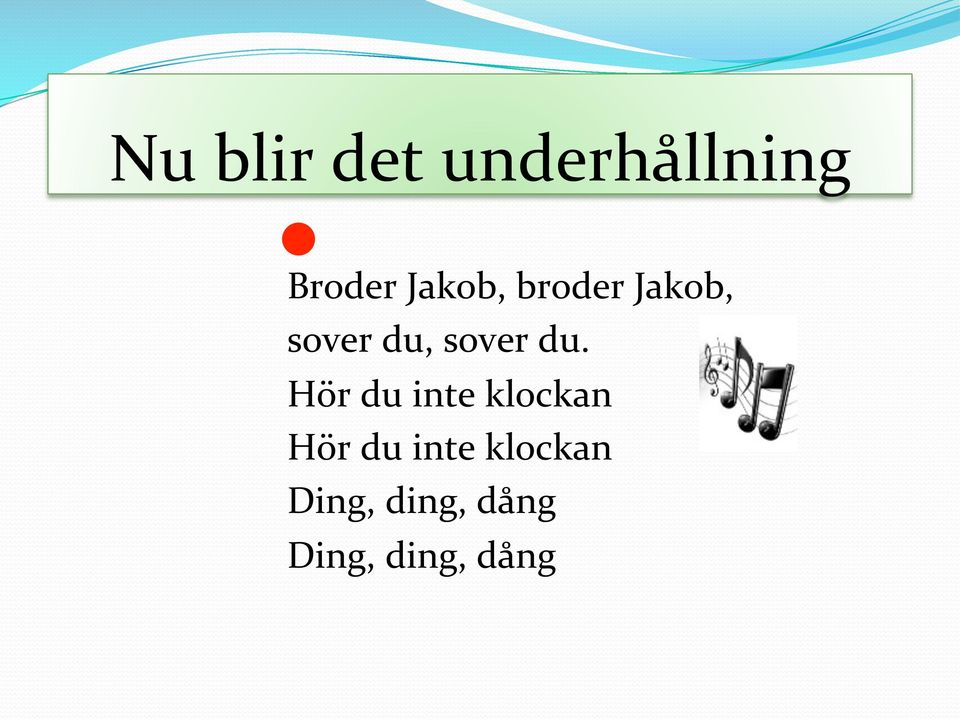 Nu blir det underhållning

Broder Jakob, broder Jakob,
sover du, sover du.
Hör du inte klockan
Hör du inte klockan
Ding, ding, dång
Ding, ding, dång